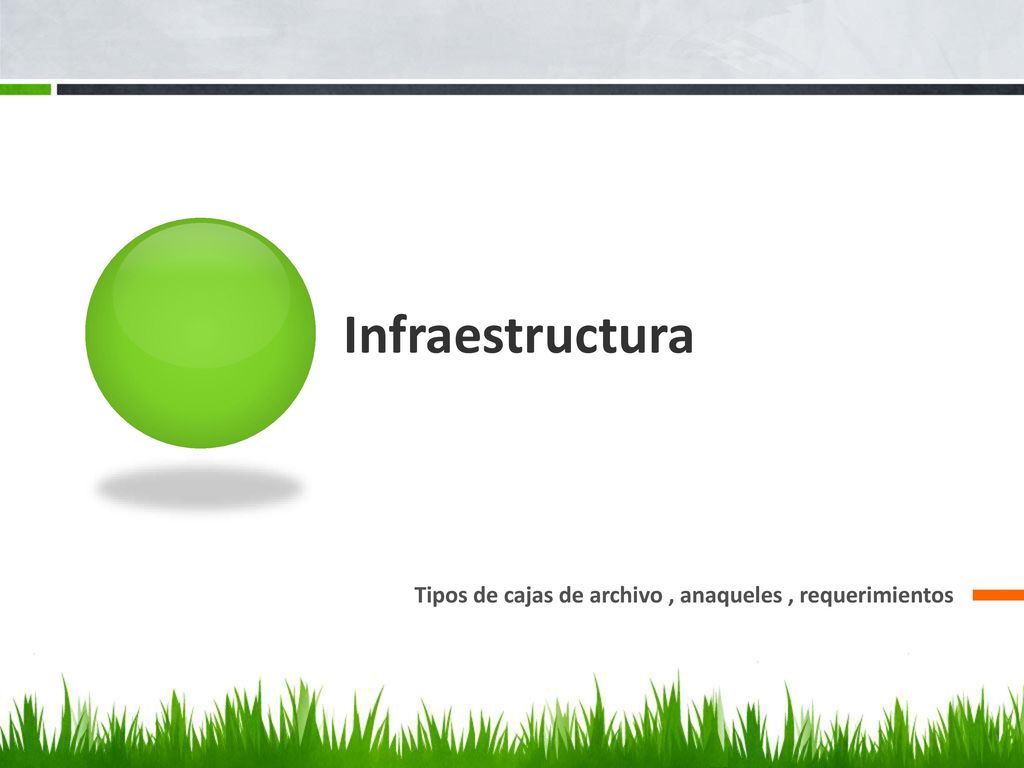 Infraestructura

Tipos de cajas de archivo , anaqueles , requerimientos